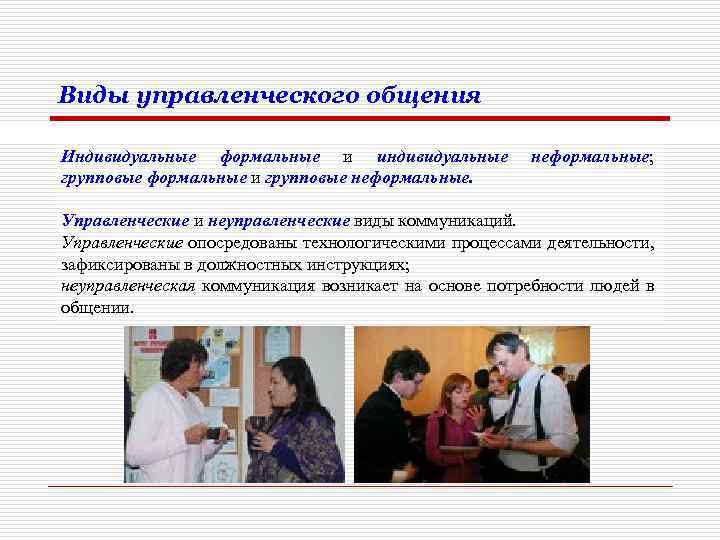 Виды управленческого общения

Индивидуальные формальные и индивидуальные неформальные; групповые формальные и групповые неформальные.

Управленческие и неуправленческие виды коммуникаций.
Управленческие опосредованы технологическими процессами деятельности, зафиксированы в должностных инструкциях;
неуправленческая коммуникация возникает на основе потребности людей в общении.